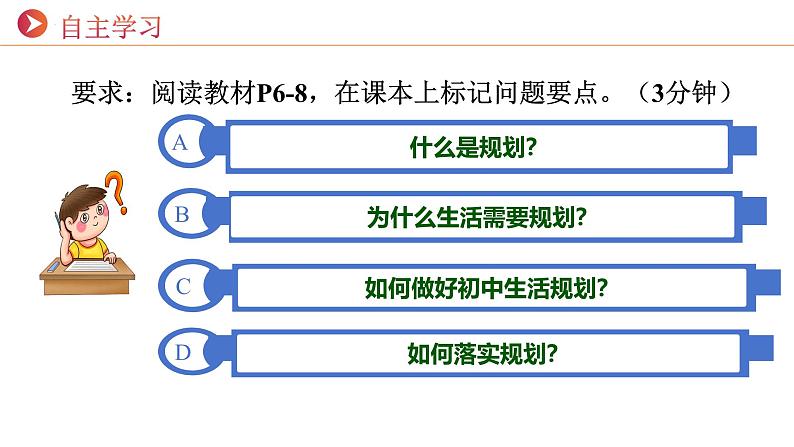 自主学习

要求：阅读教材P6-8，在课本上标记问题要点。（3分钟）

A 什么是规划?

B 为什么生活需要规划?

C 如何做好初中生活规划?

D 如何落实规划?